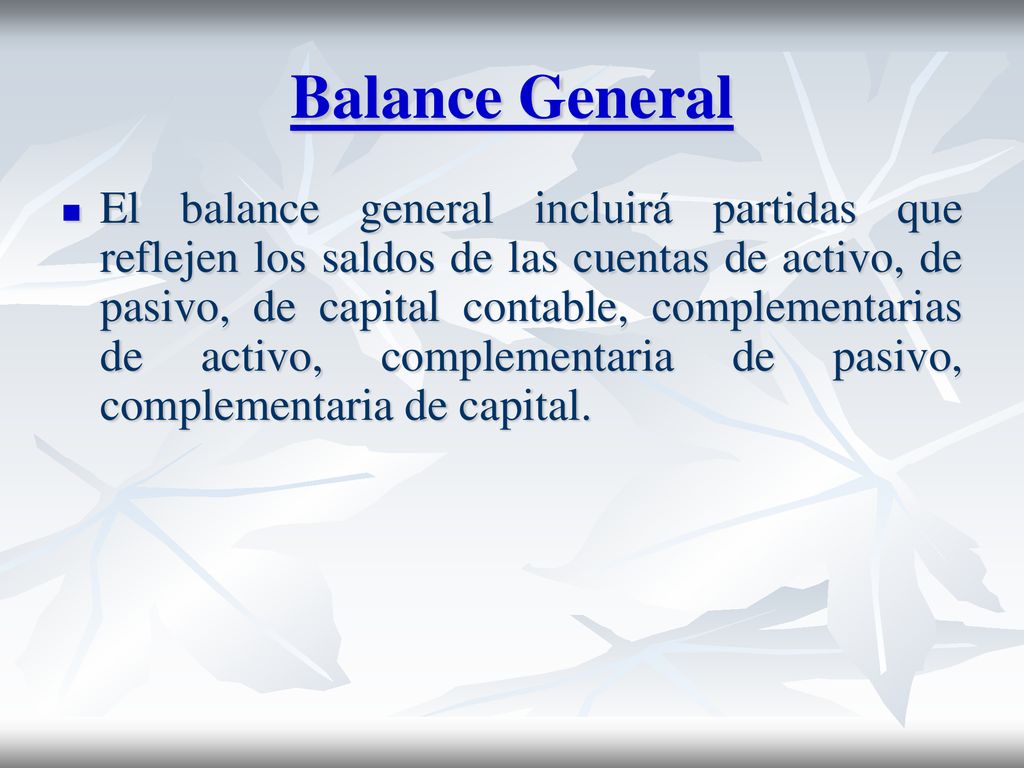 Balance General

El balance general incluirá partidas que reflejen los saldos de las cuentas de activo, de pasivo, de capital contable, complementarias de activo, complementaria de pasivo, complementaria de capital.